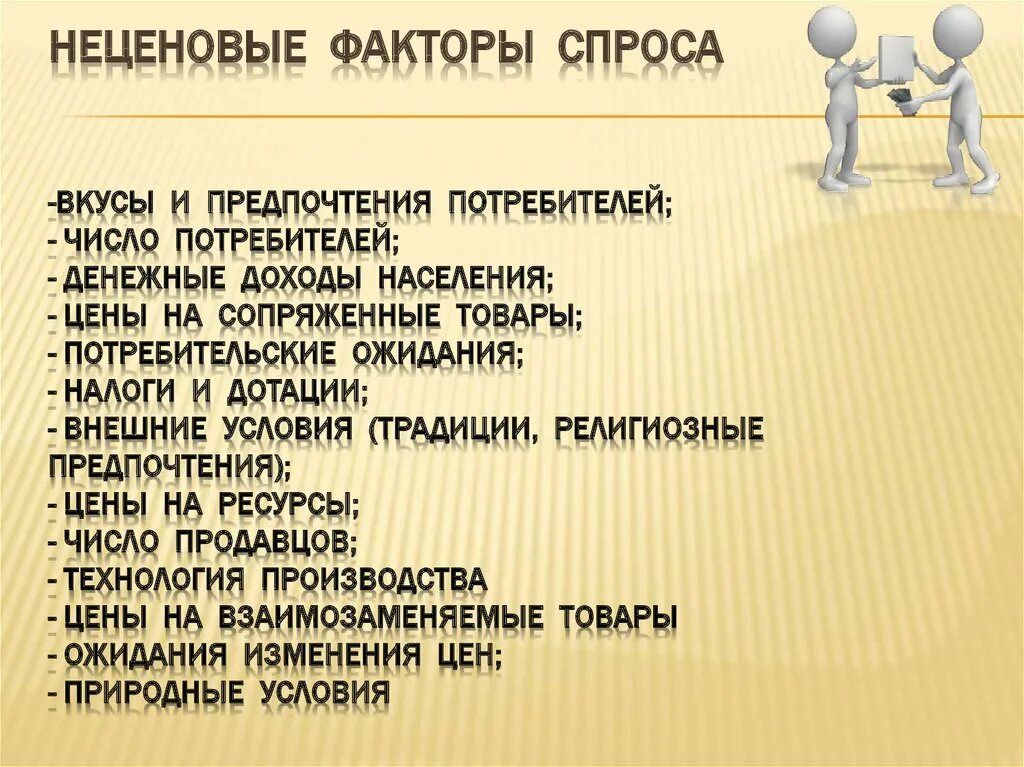 НЕЦЕНОВЫЕ ФАКТОРЫ СПРОСА

-ВКУСЫ И ПРЕДПОЧТЕНИЯ ПОТРЕБИТЕЛЕЙ;
- ЧИСЛО ПОТРЕБИТЕЛЕЙ;
- ДЕНЕЖНЫЕ ДОХОДЫ НАСЕЛЕНИЯ;
- ЦЕНЫ НА СОПРЯЖЕННЫЕ ТОВАРЫ;
- ПОТРЕБИТЕЛЬСКИЕ ОЖИДАНИЯ;
- НАЛОГИ И ДОТАЦИИ;
- ВНЕШНИЕ УСЛОВИЯ (ТРАДИЦИИ, РЕЛИГИОЗНЫЕ ПРЕДПОЧТЕНИЯ);
- ЦЕНЫ НА РЕСУРСЫ;
- ЧИСЛО ПРОДАВЦОВ;
- ТЕХНОЛОГИЯ ПРОИЗВОДСТВА
- ЦЕНЫ НА ВЗАИМОЗАМЕНЯЕМЫЕ ТОВАРЫ
- ОЖИДАНИЯ ИЗМЕНЕНИЯ ЦЕН;
- ПРИРОДНЫЕ УСЛОВИЯ